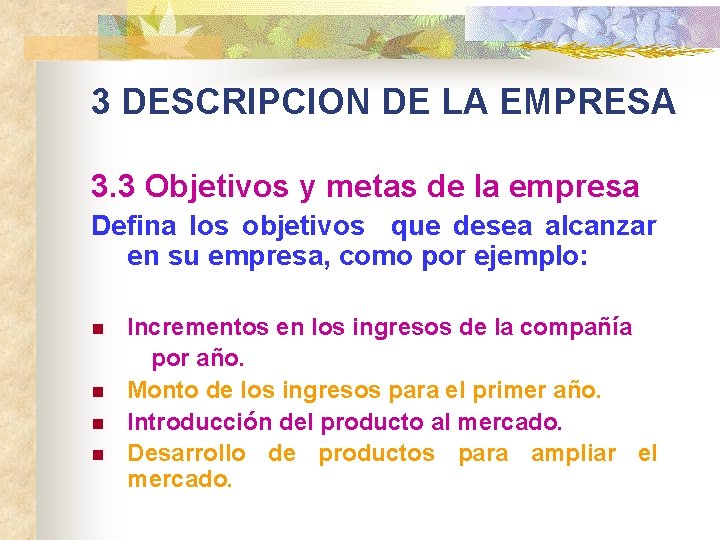 3 DESCRIPCION DE LA EMPRESA

3.3 Objetivos y metas de la empresa

Defina los objetivos que desea alcanzar en su empresa, como por ejemplo:

- Incrementos en los ingresos de la compañía por año.
- Monto de los ingresos para el primer año.
- Introducción del producto al mercado.
- Desarrollo de productos para ampliar el mercado.